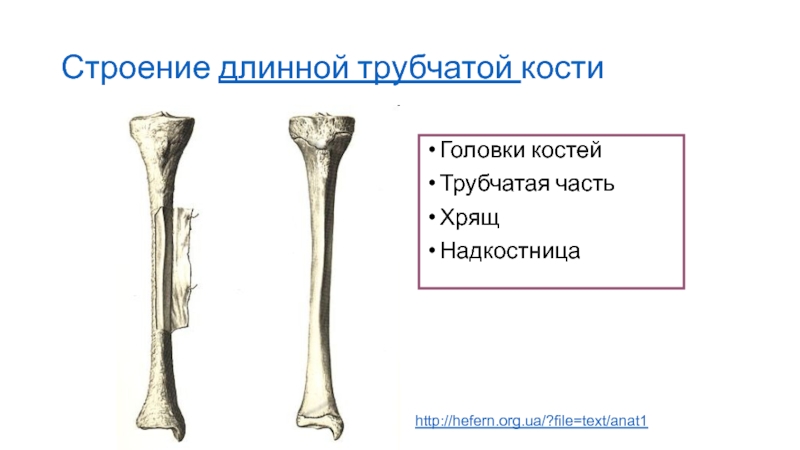 Строение длинной трубчатой кости

• Головки костей
• Трубчатая часть
• Хрящ
• Надкостница

http://hefern.org.ua/?file=text/anat1